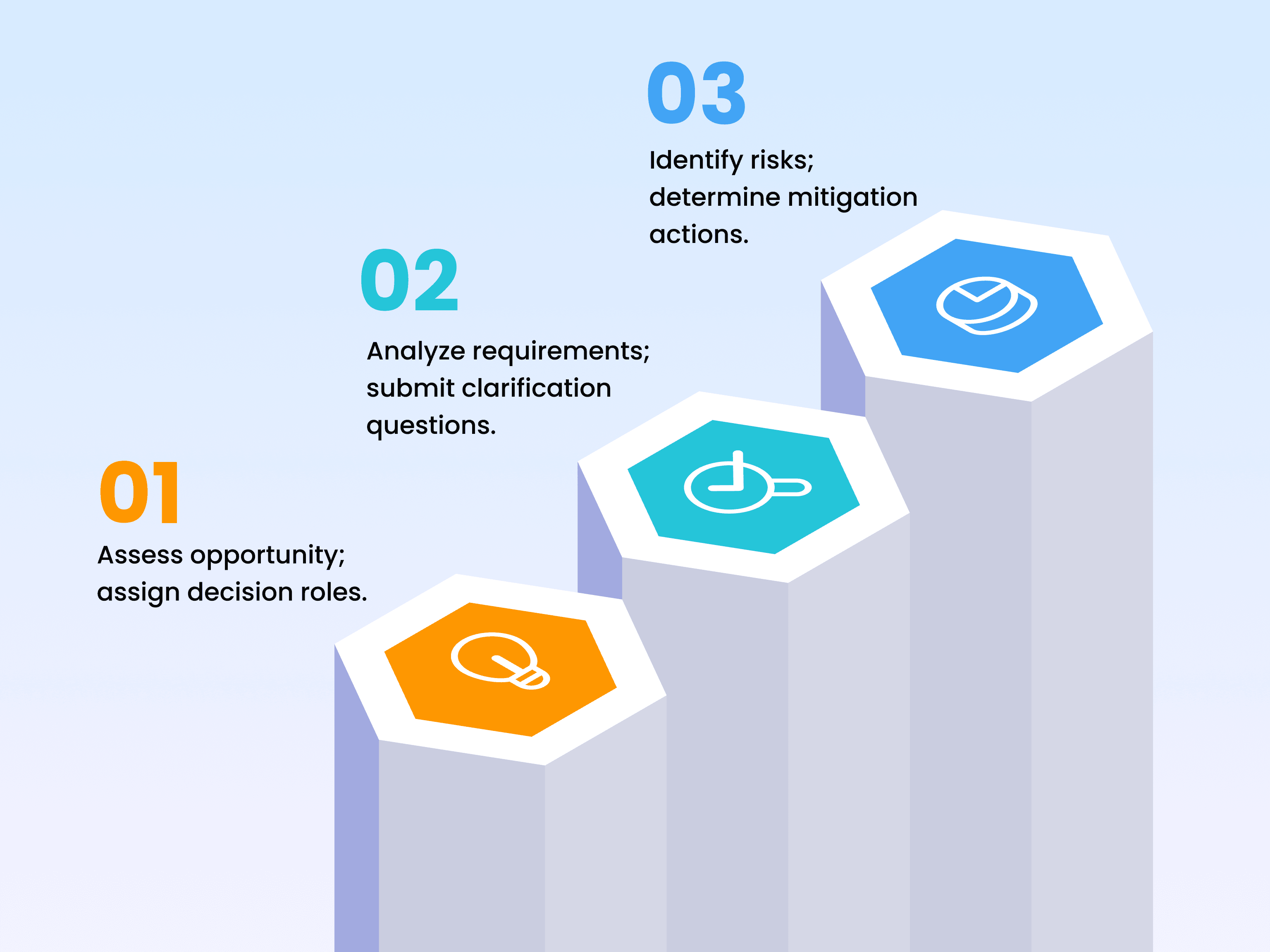 01
Assess opportunity; assign decision roles.

02
Analyze requirements; submit clarification questions.

03
Identify risks; determine mitigation actions.